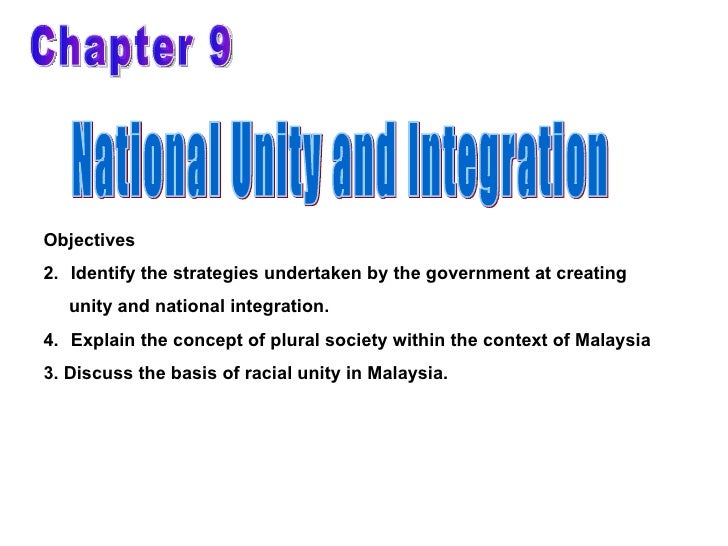 Chapter 9

National Unity and Integration

Objectives

2. Identify the strategies undertaken by the government at creating unity and national integration.

4. Explain the concept of plural society within the context of Malaysia

3. Discuss the basis of racial unity in Malaysia.